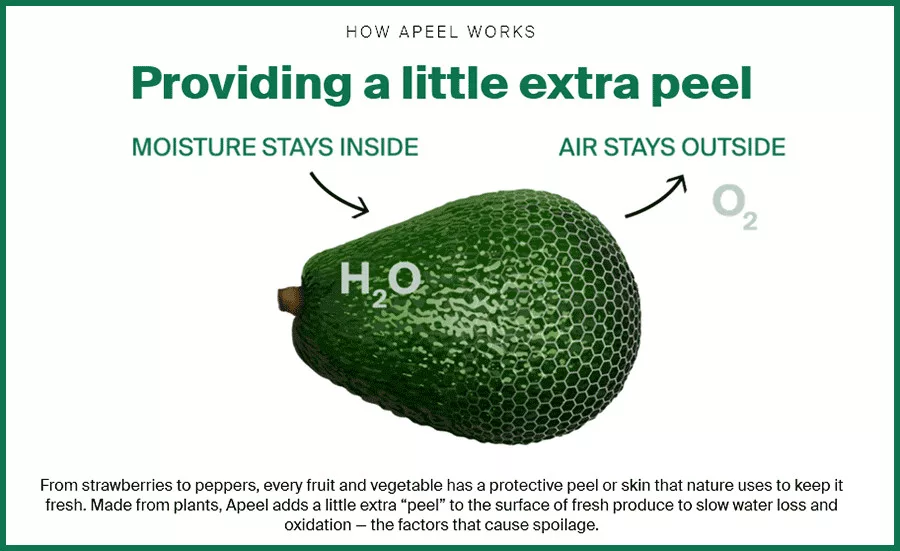 HOW APEEL WORKS

Providing a little extra peel

MOISTURE STAYS INSIDE

AIR STAYS OUTSIDE

$O_2$

$H_2O$

From strawberries to peppers, every fruit and vegetable has a protective peel or skin that nature uses to keep it fresh. Made from plants, Apeel adds a little extra "peel" to the surface of fresh produce to slow water loss and oxidation — the factors that cause spoilage.